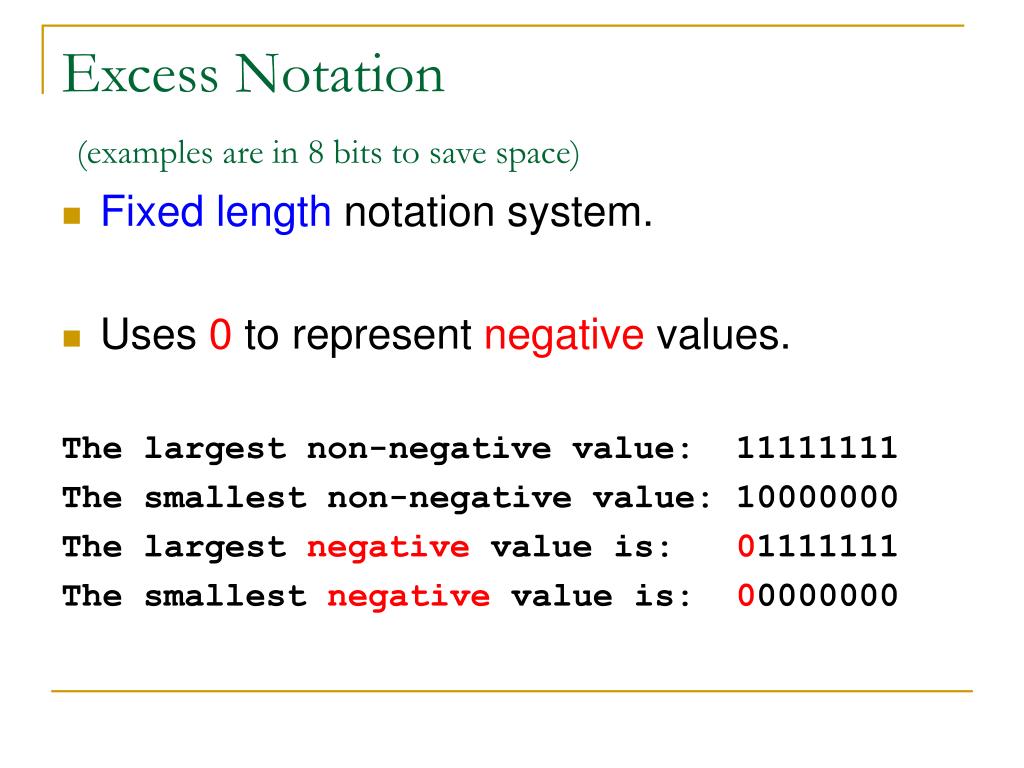 Excess Notation

(examples are in 8 bits to save space)

Fixed length notation system.

Uses 0 to represent negative values.

The largest non-negative value: 11111111
The smallest non-negative value: 10000000
The largest negative value is: 01111111
The smallest negative value is: 00000000